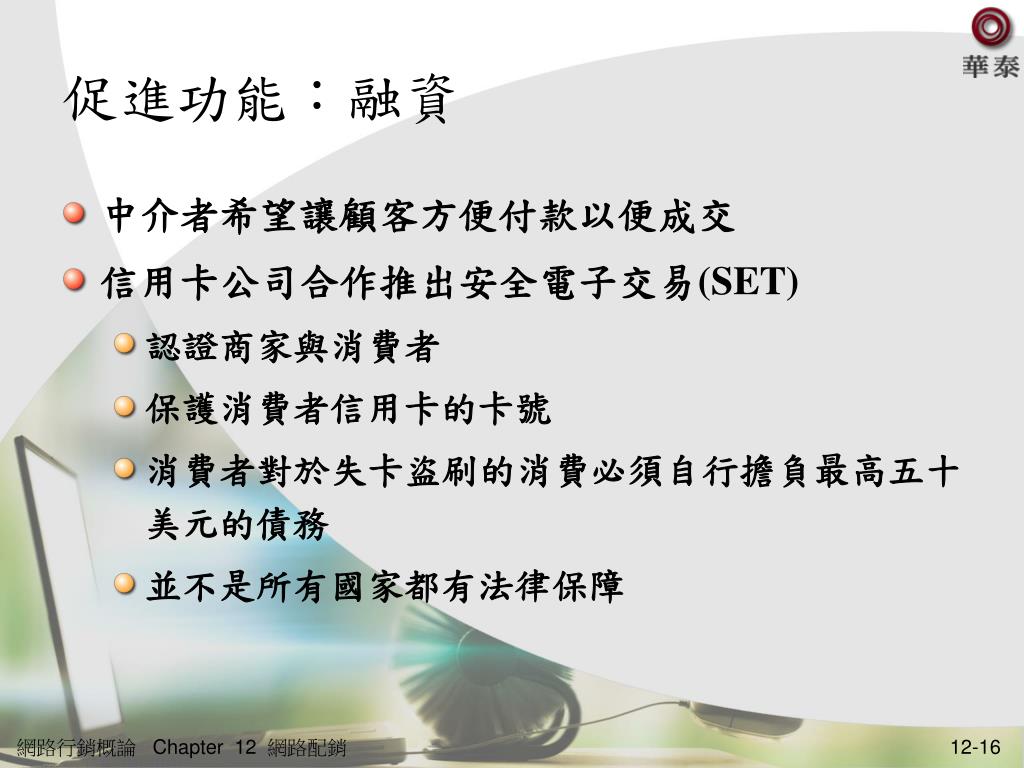 華泰

促進功能：融資

中介者希望讓顧客方便付款以便成交

信用卡公司合作推出安全電子交易(SET)

認證商家與消費者

保護消費者信用卡的卡號

消費者對於失卡盜刷的消費必須自行擔負最高五十美元的債務

並不是所有國家都有法律保障

網路行銷概論 Chapter 12 網路配銷

12-16